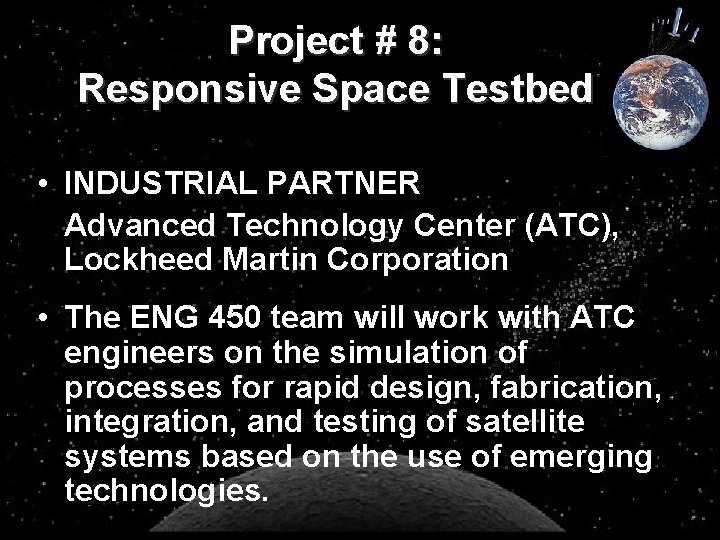 Project # 8:
Responsive Space Testbed

• INDUSTRIAL PARTNER
Advanced Technology Center (ATC), Lockheed Martin Corporation

• The ENG 450 team will work with ATC engineers on the simulation of processes for rapid design, fabrication, integration, and testing of satellite systems based on the use of emerging technologies.